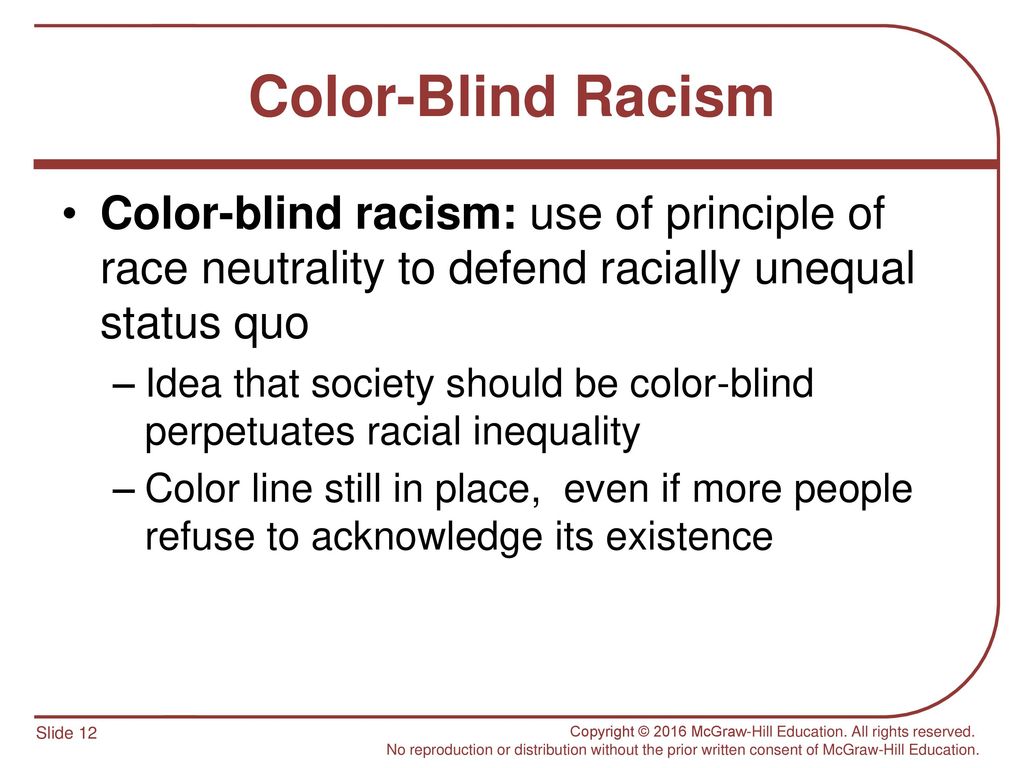 Color-Blind Racism

• Color-blind racism: use of principle of race neutrality to defend racially unequal status quo
– Idea that society should be color-blind perpetuates racial inequality
– Color line still in place,  even if more people refuse to acknowledge its existence

Slide 12

Copyright © 2016 McGraw-Hill Education. All rights reserved.
No reproduction or distribution without the prior written consent of McGraw-Hill Education.